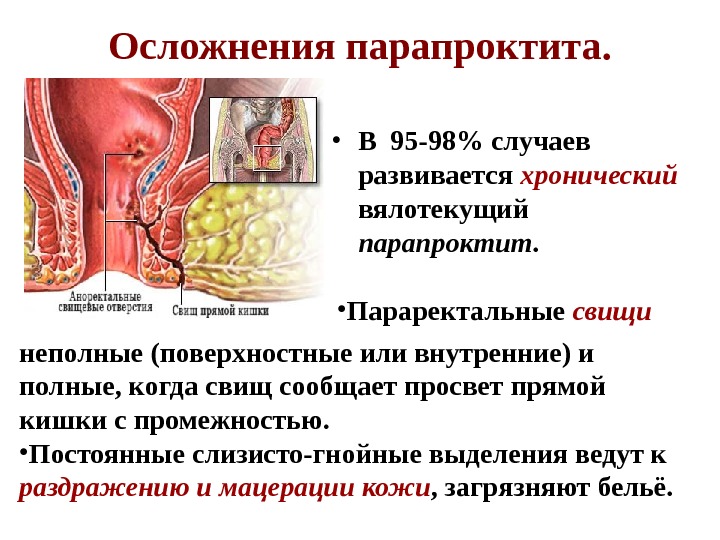 Осложнения парапроктита.

Аноректальные свищевые отверстия

Свищ прямой кишки

• В 95-98% случаев развивается хронический вялотекущий парапроктит.

•Параректальные свищи неполные (поверхностные или внутренние) и полные, когда свищ сообщает просвет прямой кишки с промежностью.

•Постоянные слизисто-гнойные выделения ведут к раздражению и мацерации кожи, загрязняют бельё.